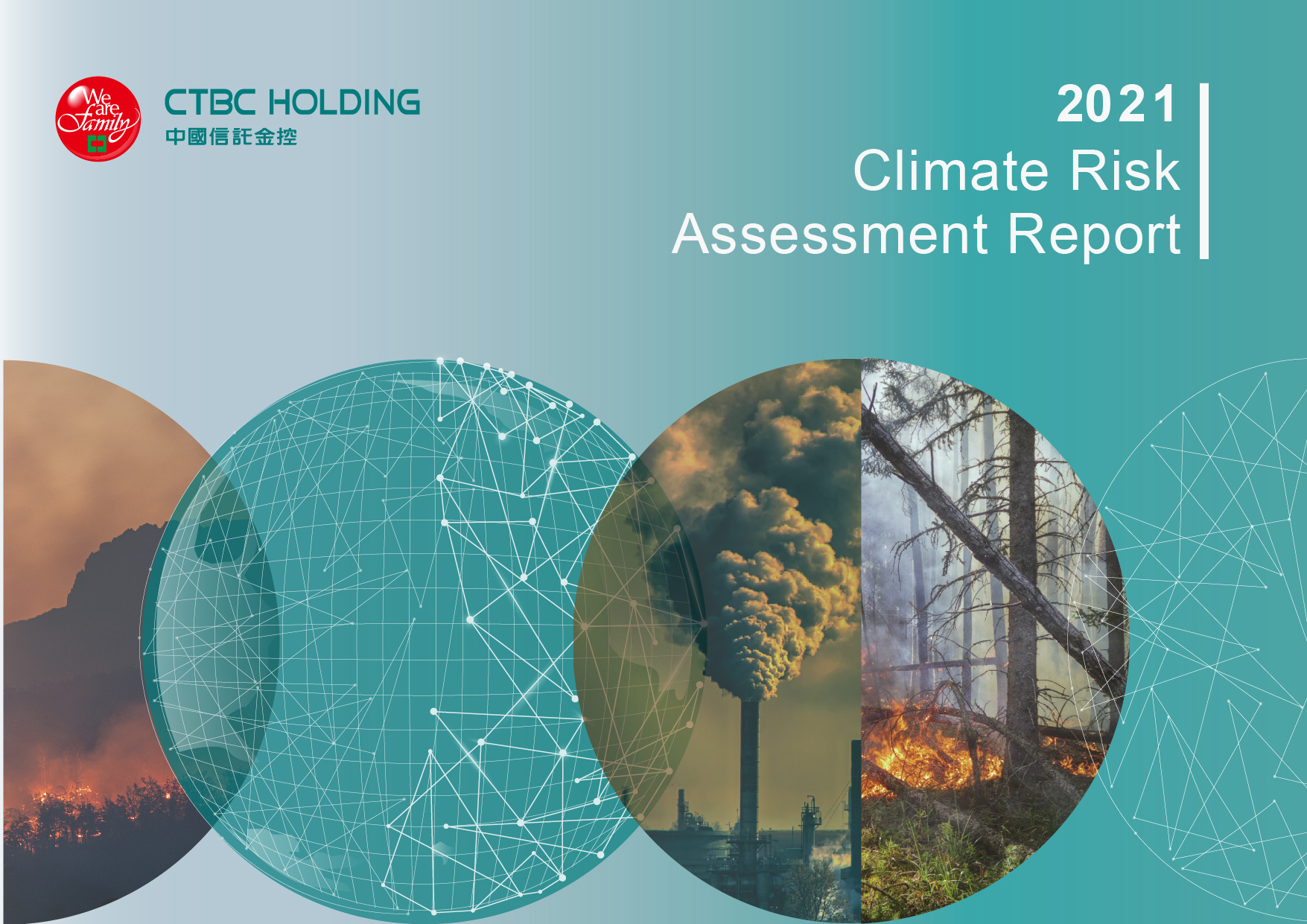 We are family

CTBC HOLDING
中國信託金控

2021
Climate Risk
Assessment Report